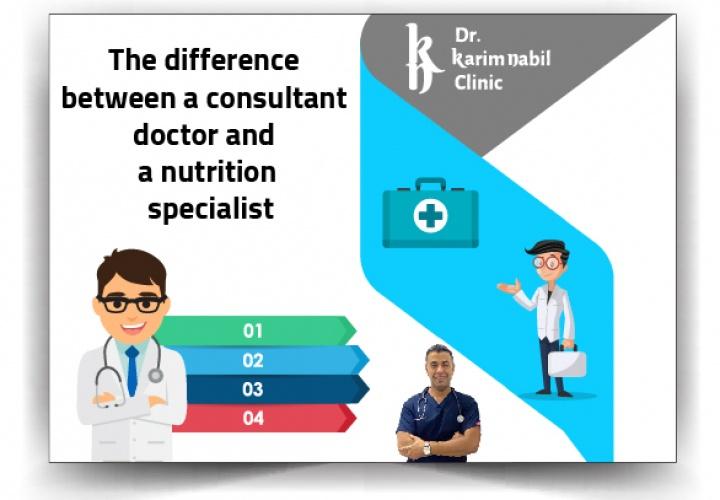 The difference between a consultant doctor and a nutrition specialist

Dr. karim nabil Clinic

01
02
03
04